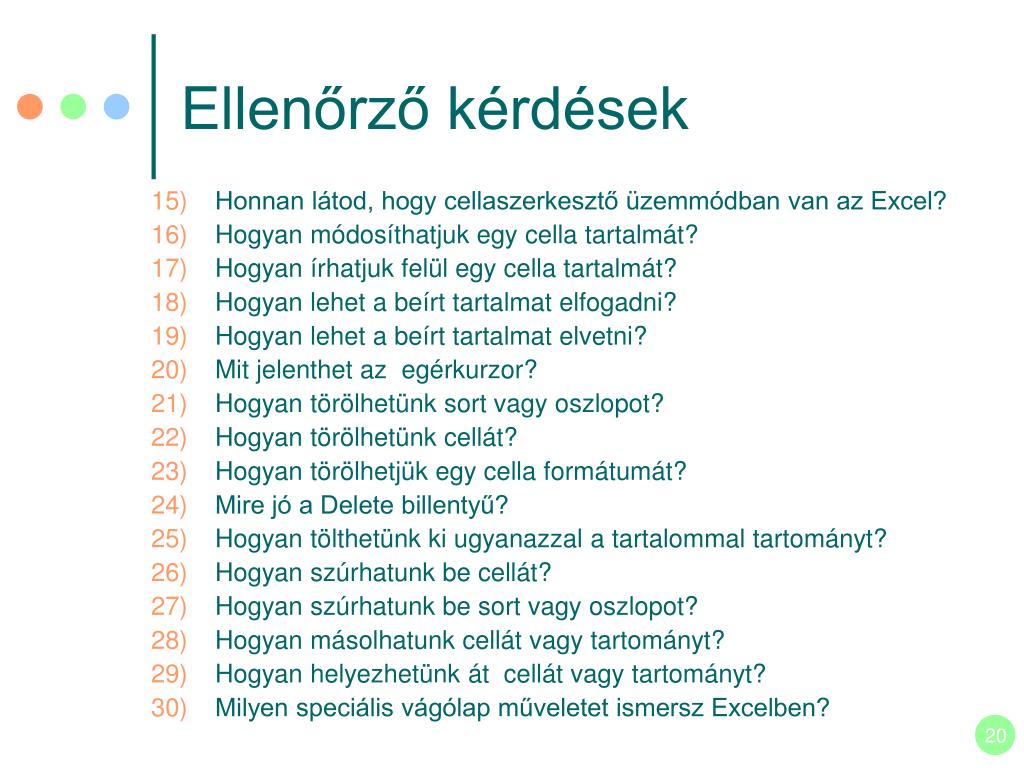 Ellenőrző kérdések

15) Honnan látod, hogy cellaszerkesztő üzemmódban van az Excel?
16) Hogyan módosíthatjuk egy cella tartalmát?
17) Hogyan írhatjuk felül egy cella tartalmát?
18) Hogyan lehet a beírt tartalmat elfogadni?
19) Hogyan lehet a beírt tartalmat elvetni?
20) Mit jelenthet az egérkurzor?
21) Hogyan törölhetünk sort vagy oszlopot?
22) Hogyan törölhetünk cellát?
23) Hogyan törölhetjük egy cella formátumát?
24) Mire jó a Delete billentyű?
25) Hogyan tölthetünk ki ugyanazzal a tartalommal tartományt?
26) Hogyan szúrhatunk be cellát?
27) Hogyan szúrhatunk be sort vagy oszlopot?
28) Hogyan másolhatunk cellát vagy tartományt?
29) Hogyan helyezhetünk át cellát vagy tartományt?
30) Milyen speciális vágólap műveletet ismersz Excelben?

20